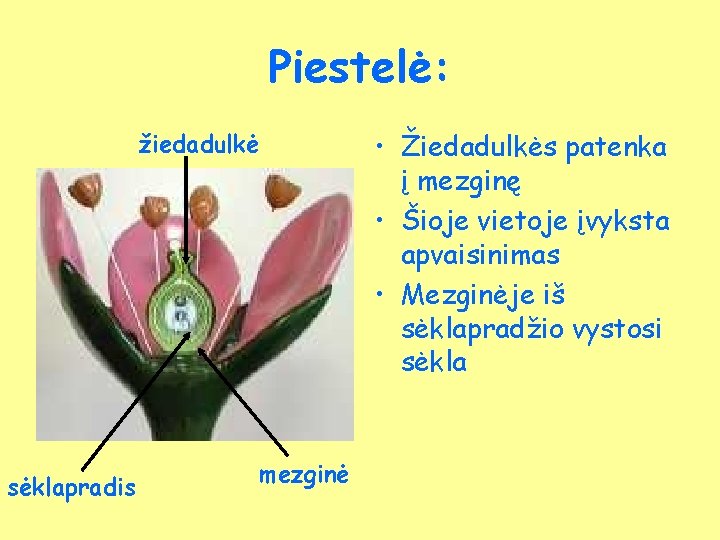 Piestelė:

žiedadulkė

sėklapradis

mezginė

• Žiedadulkės patenka į mezginę
• Šioje vietoje įvyksta apvaisinimas
• Mezginėje iš sėklapradžio vystosi sėkla